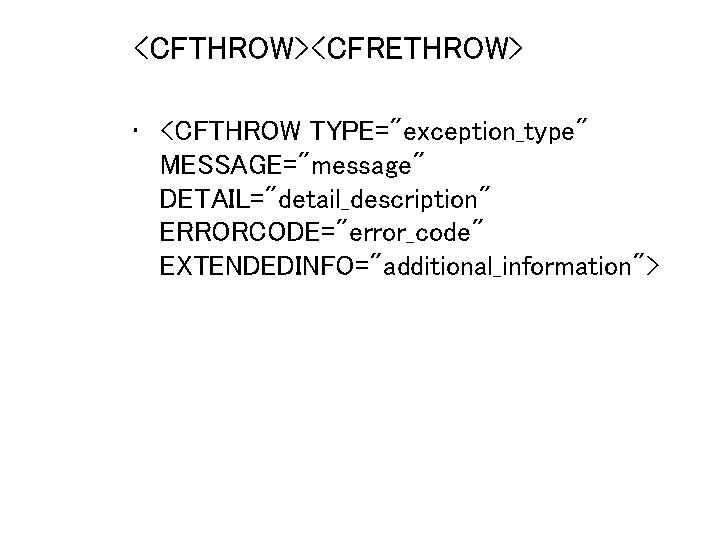 <CFTHROW><CFRETHROW>

• <CFTHROW TYPE="exception_type" MESSAGE="message" DETAIL="detail_description" ERRORCODE="error_code" EXTENDEDINFO="additional_information">